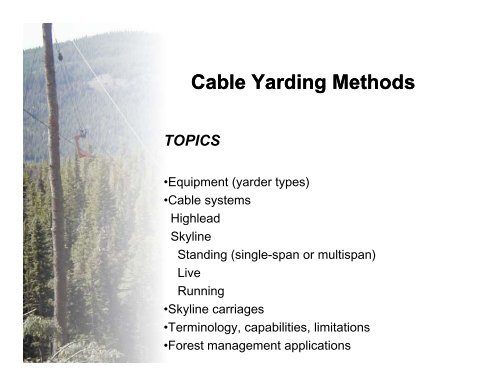 Cable Yarding Methods

TOPICS

•Equipment (yarder types)
•Cable systems
Highlead
Skyline
Standing (single-span or multispan)
Live
Running
•Skyline carriages
•Terminology, capabilities, limitations
•Forest management applications